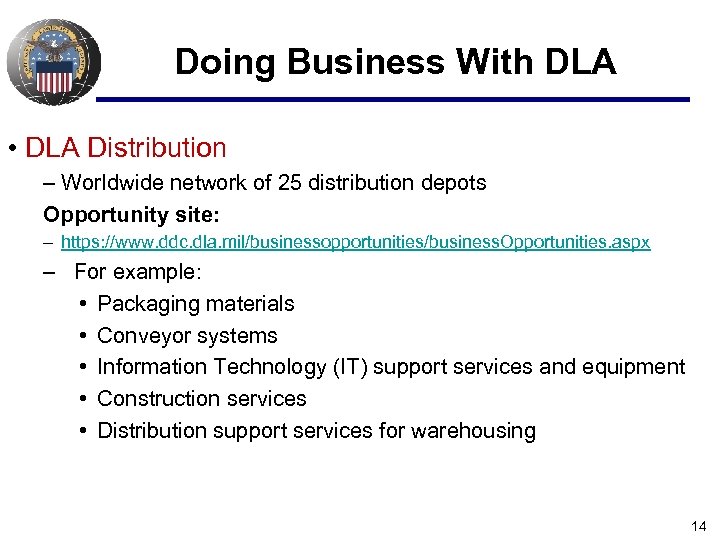 Doing Business With DLA

• DLA Distribution

– Worldwide network of 25 distribution depots

Opportunity site:

– https://www.ddc.dla.mil/businessopportunities/businessOpportunities.aspx

– For example:

• Packaging materials

• Conveyor systems

• Information Technology (IT) support services and equipment

• Construction services

• Distribution support services for warehousing

14